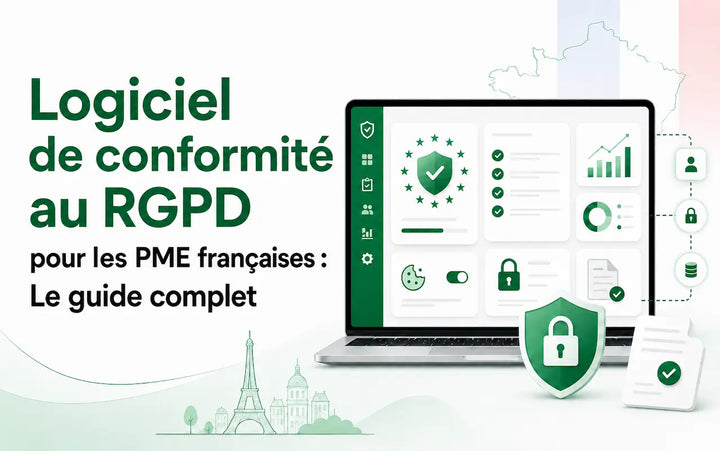 Logiciel de conformité au RGPD

pour les PME françaises : Le guide complet